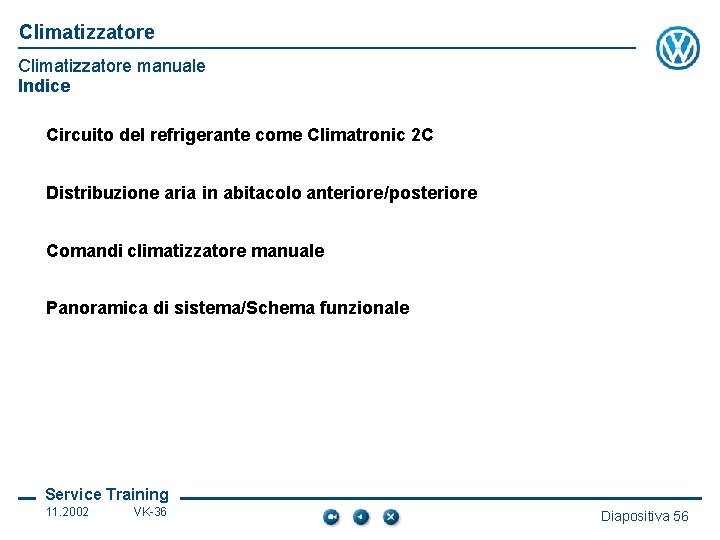 Climatizzatore

Climatizzatore manuale
Indice

Circuito del refrigerante come Climatronic 2C

Distribuzione aria in abitacolo anteriore/posteriore

Comandi climatizzatore manuale

Panoramica di sistema/Schema funzionale

Service Training
11.2002 VK-36

Diapositiva 56